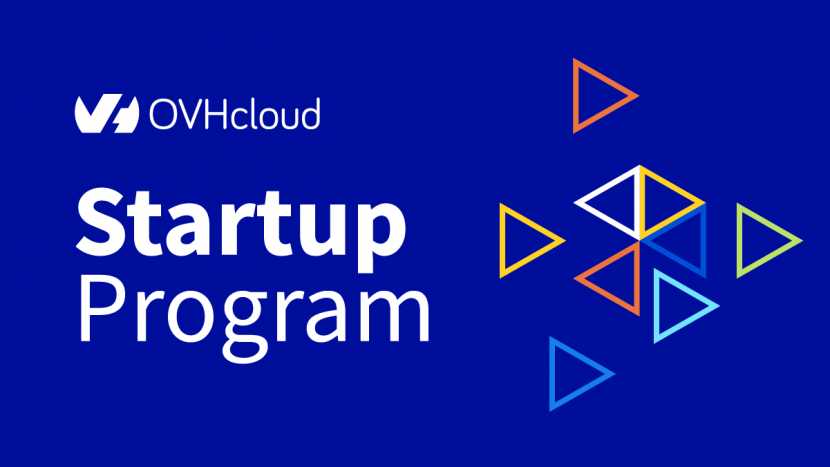 OVHcloud

Startup
Program